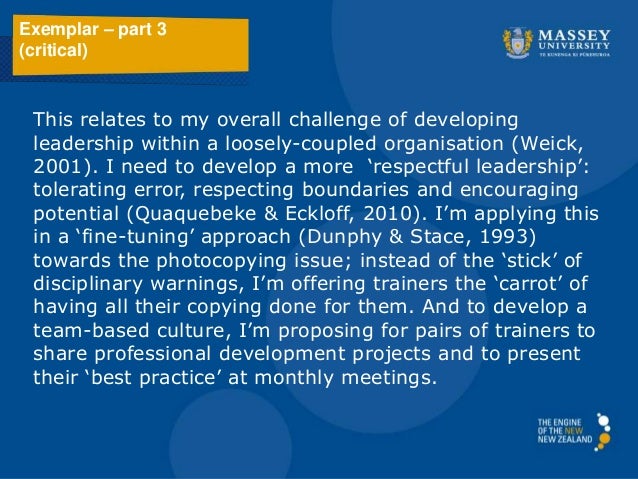 Exemplar – part 3 (critical)

MASSEY UNIVERSITY
TE KUNENGA KI PŪREHUROA

This relates to my overall challenge of developing leadership within a loosely-coupled organisation (Weick, 2001). I need to develop a more ‘respectful leadership’: tolerating error, respecting boundaries and encouraging potential (Quaquebeke & Eckloff, 2010). I’m applying this in a ‘fine-tuning’ approach (Dunphy & Stace, 1993) towards the photocopying issue; instead of the ‘stick’ of disciplinary warnings, I’m offering trainers the ‘carrot’ of having all their copying done for them. And to develop a team-based culture, I’m proposing for pairs of trainers to share professional development projects and to present their ‘best practice’ at monthly meetings.

THE ENGINE OF THE NEW NEW ZEALAND